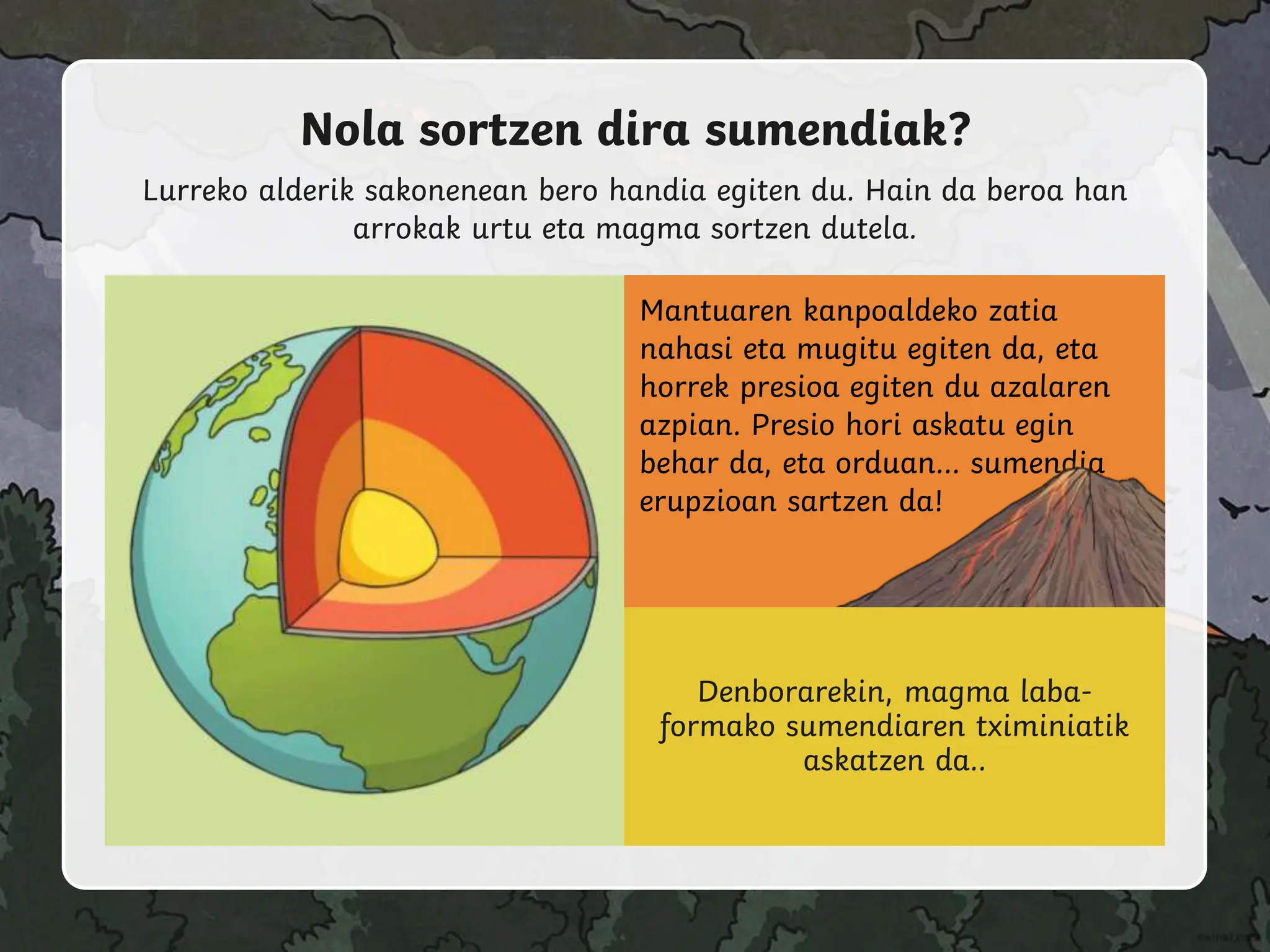 Nola sortzen dira sumendiak?

Lurreko alderik sakonenean bero handia egiten du. Hain da beroa han arrokak urtu eta magma sortzen dutela.

Mantuaren kanpoaldeko zatia nahasi eta mugitu egiten da, eta horrek presioa egiten du azalaren azpian. Presio hori askatu egin behar da, eta orduan... sumendia erupzioan sartzen da!

Denborarekin, magma laba-formako sumendiaren tximiniatik askatzen da..